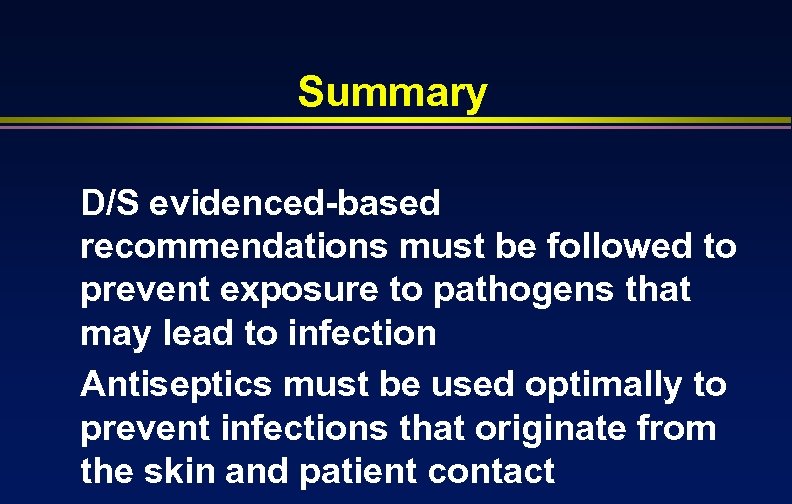 Summary

D/S evidenced-based recommendations must be followed to prevent exposure to pathogens that may lead to infection

Antiseptics must be used optimally to prevent infections that originate from the skin and patient contact